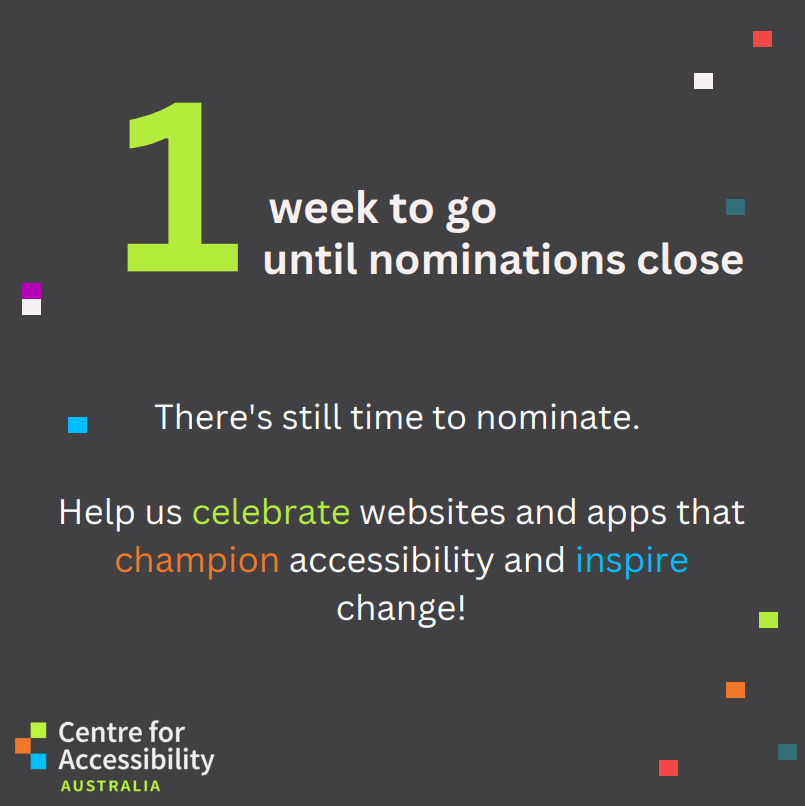 1 week to go until nominations close

There's still time to nominate.

Help us celebrate websites and apps that champion accessibility and inspire change!

Centre for Accessibility
AUSTRALIA